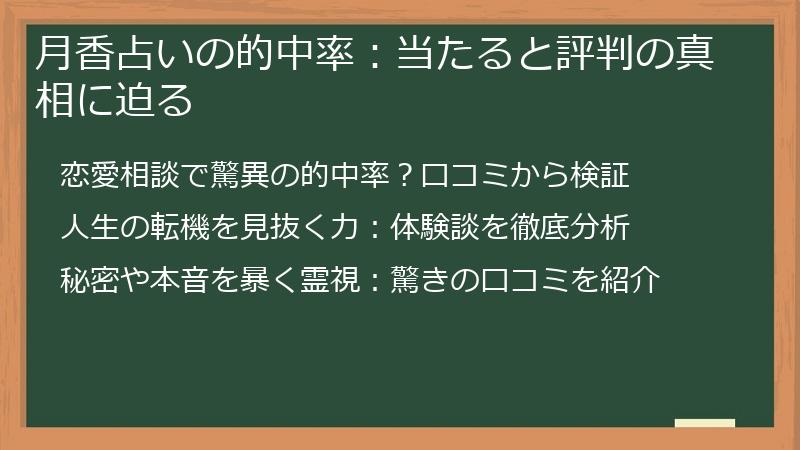 月香占いの的中率：当たると評判の真相に迫る

恋愛相談で驚異の的中率？口コミから検証

人生の転機を見抜く力：体験談を徹底分析

秘密や本音を暴く霊視：驚きの口コミを紹介